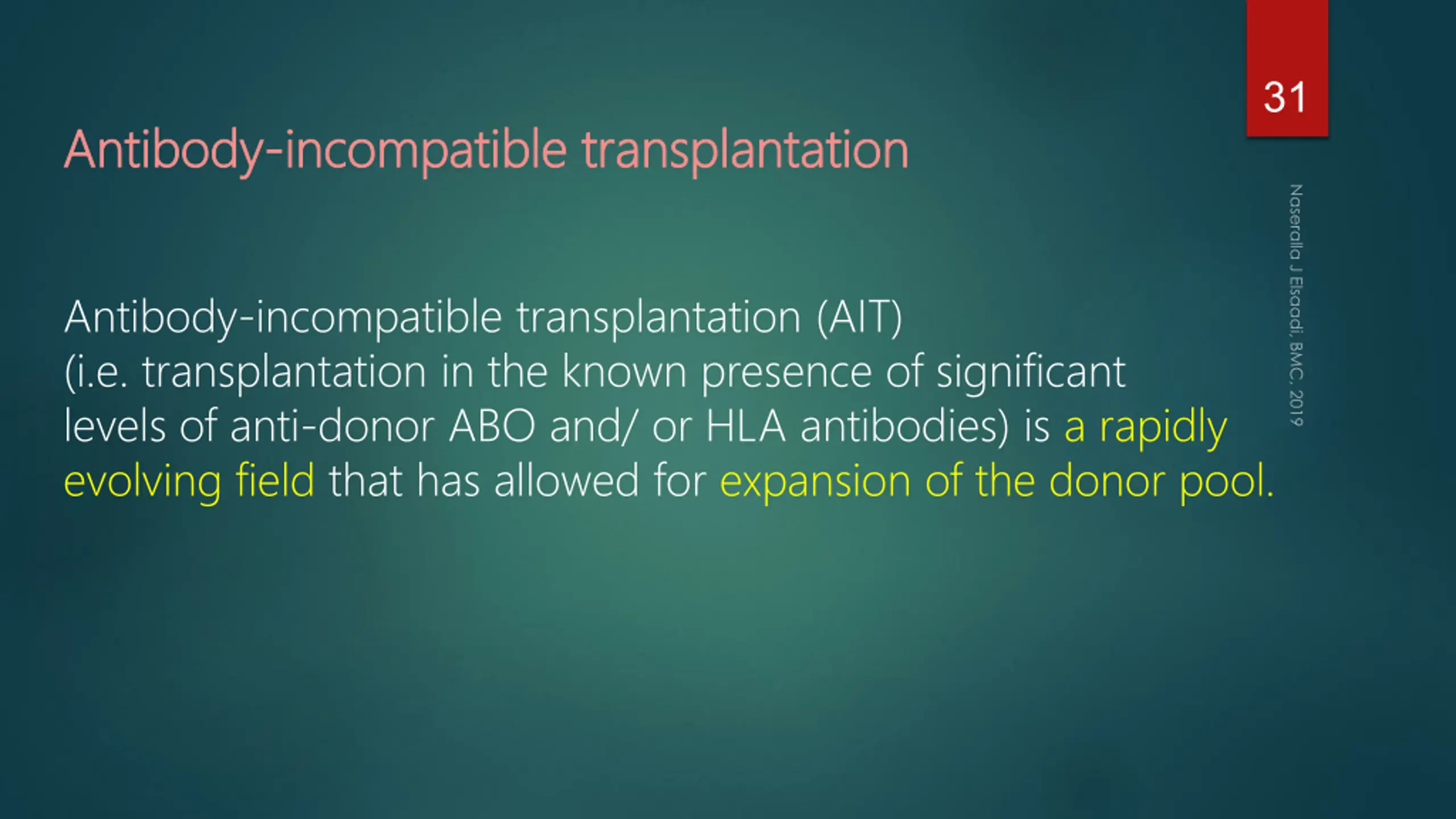 31

Antibody-incompatible transplantation

Antibody-incompatible transplantation (AIT) (i.e. transplantation in the known presence of significant levels of anti-donor ABO and/ or HLA antibodies) is a rapidly evolving field that has allowed for expansion of the donor pool.

Naseralla J Elsaadi, BMC, 2019